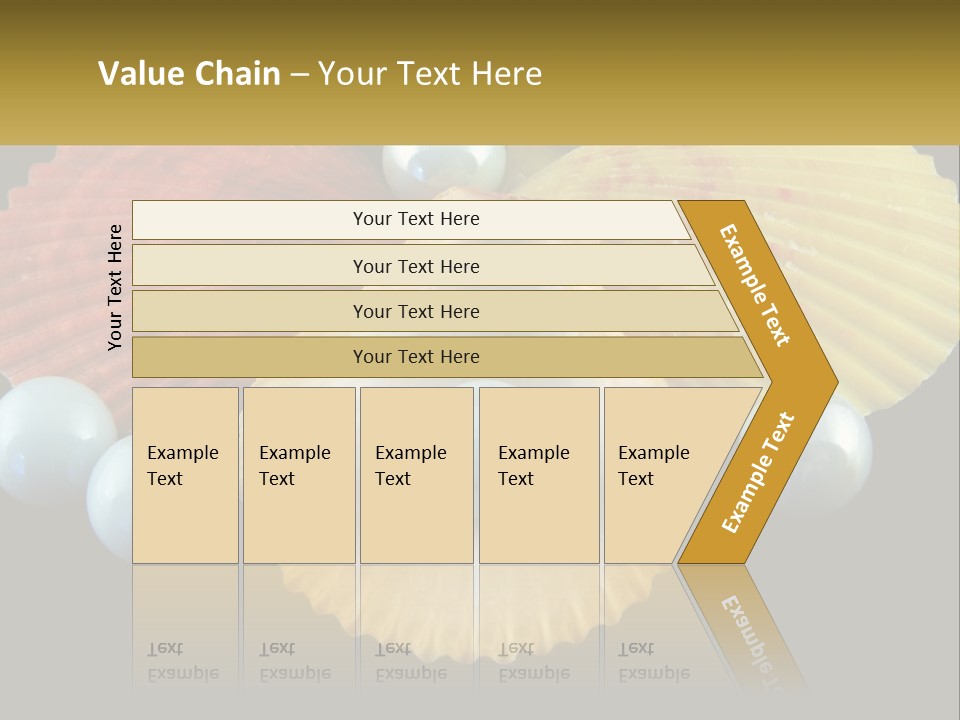 Value Chain – Your Text Here

Your Text Here

Your Text Here

Your Text Here

Your Text Here

Your Text Here

Example Text

Example Text

Example Text

Example Text

Example Text

Example Text

Example Text